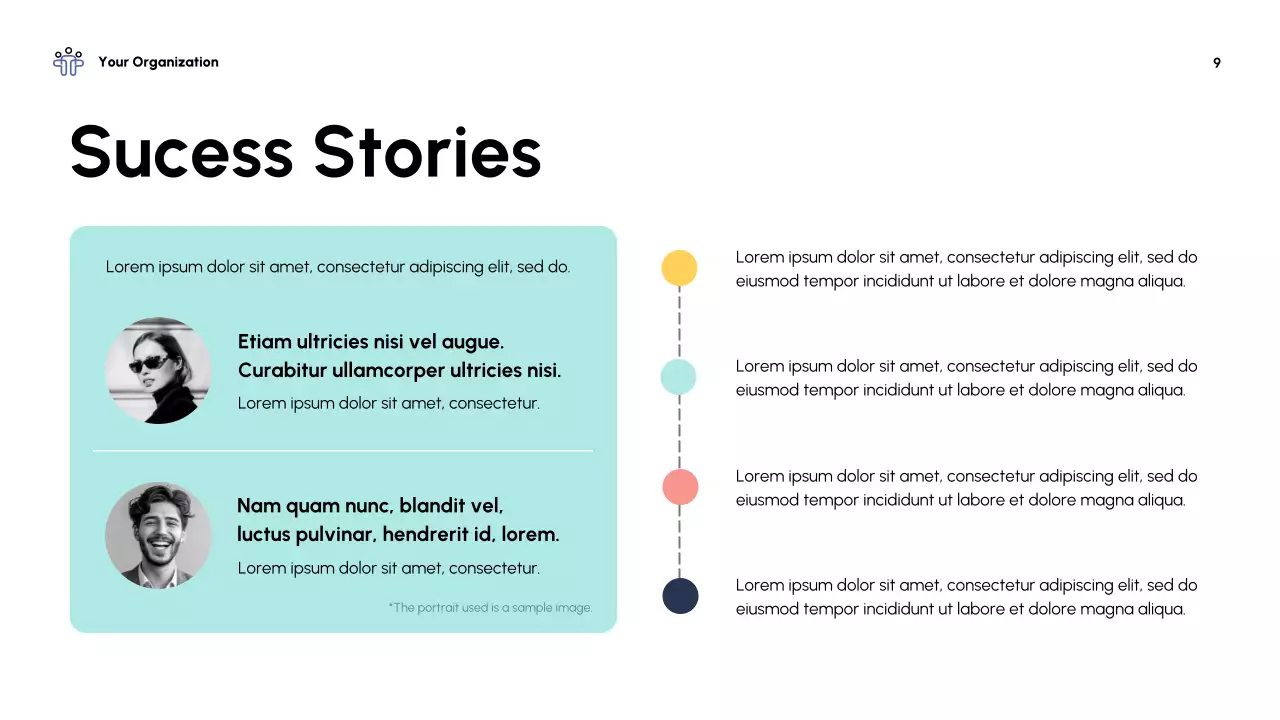 Your Organization

9

Sucess Stories

Lorem ipsum dolor sit amet, consectetur adipiscing elit, sed do.

Etiam ultricies nisi vel augue. Curabitur ullamcorper ultricies nisi.
Lorem ipsum dolor sit amet, consectetur.

Nam quam nunc, blandit vel, luctus pulvinar, hendrerit id, lorem.
Lorem ipsum dolor sit amet, consectetur.

*The portrait used is a sample image.

Lorem ipsum dolor sit amet, consectetur adipiscing elit, sed do eiusmod tempor incididunt ut labore et dolore magna aliqua.

Lorem ipsum dolor sit amet, consectetur adipiscing elit, sed do eiusmod tempor incididunt ut labore et dolore magna aliqua.

Lorem ipsum dolor sit amet, consectetur adipiscing elit, sed do eiusmod tempor incididunt ut labore et dolore magna aliqua.

Lorem ipsum dolor sit amet, consectetur adipiscing elit, sed do eiusmod tempor incididunt ut labore et dolore magna aliqua.